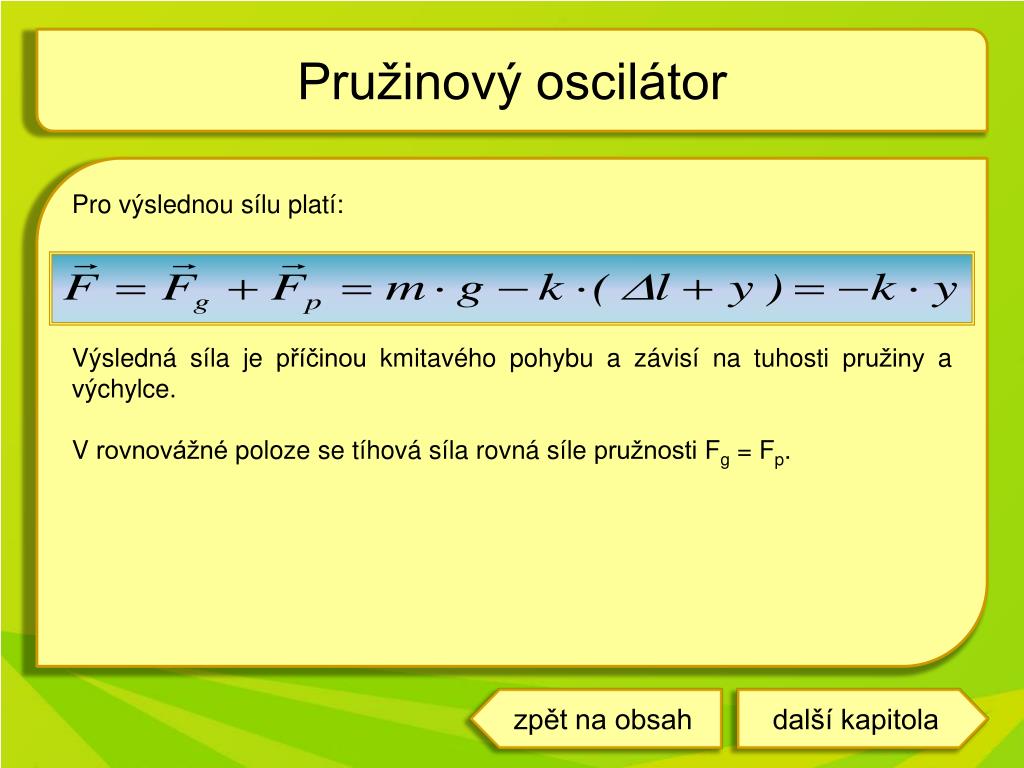 Pružinový oscilátor

Pro výslednou sílu platí:

$\vec{F} = \vec{F}_g + \vec{F}_p = m \cdot g - k \cdot (\Delta l + y) = -k \cdot y$

Výsledná síla je příčinou kmitavého pohybu a závisí na tuhosti pružiny a výchylce.

V rovnovážné poloze se tíhová síla rovná síle pružnosti $F_g = F_p$.

zpět na obsah

další kapitola